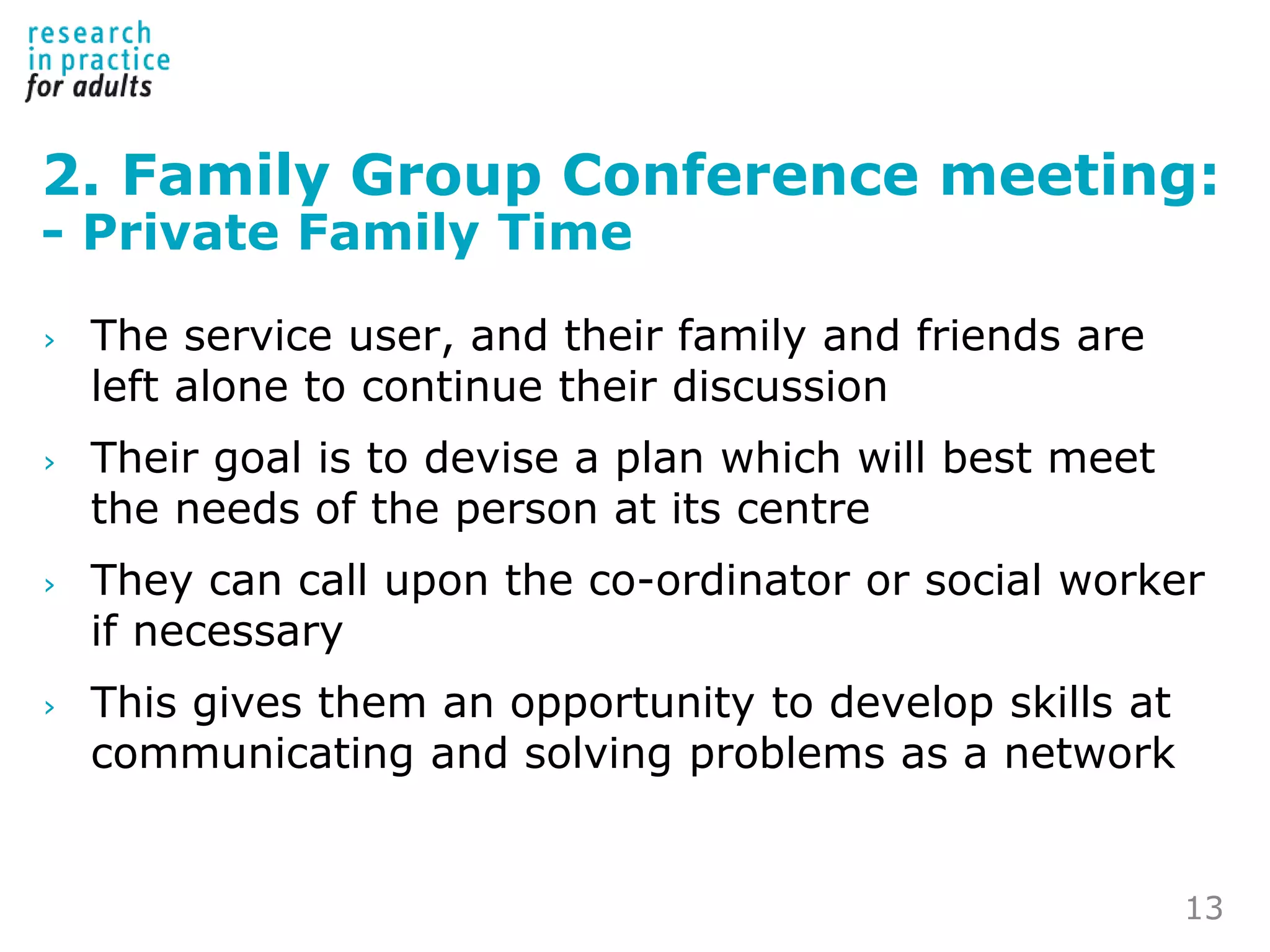 research
in practice
for adults

2. Family Group Conference meeting:
- Private Family Time

› The service user, and their family and friends are left alone to continue their discussion

› Their goal is to devise a plan which will best meet the needs of the person at its centre

› They can call upon the co-ordinator or social worker if necessary

› This gives them an opportunity to develop skills at communicating and solving problems as a network

13